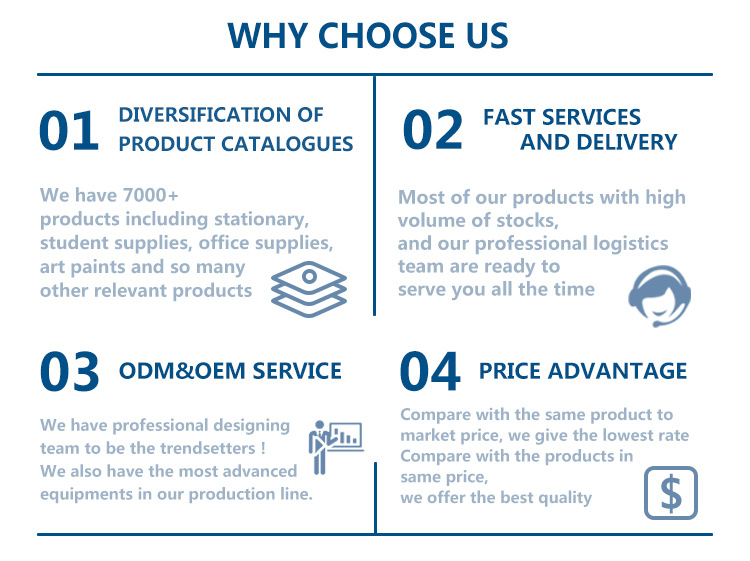 WHY CHOOSE US

01 DIVERSIFICATION OF PRODUCT CATALOGUES

We have 7000+ products including stationary, student supplies, office supplies, art paints and so many other relevant products

02 FAST SERVICES AND DELIVERY

Most of our products with high volume of stocks, and our professional logistics team are ready to serve you all the time

03 ODM&OEM SERVICE

We have professional designing team to be the trendsetters ! We also have the most advanced equipments in our production line.

04 PRICE ADVANTAGE

Compare with the same product to market price, we give the lowest rate Compare with the products in same price, we offer the best quality

$